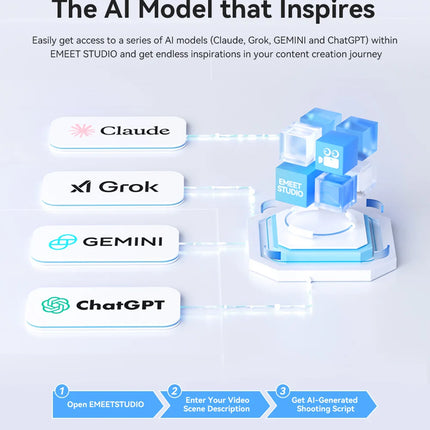 The AI Model that Inspires

Easily get access to a series of AI models (Claude, Grok, GEMINI and ChatGPT) within EMEET STUDIO and get endless inspirations in your content creation journey

Claude

xI Grok

GEMINI

ChatGPT

EMEET STUDIO

1 Open EMEETSTUDIO

2 Enter Your Video Scene Description

3 Get AI-Generated Shooting Script